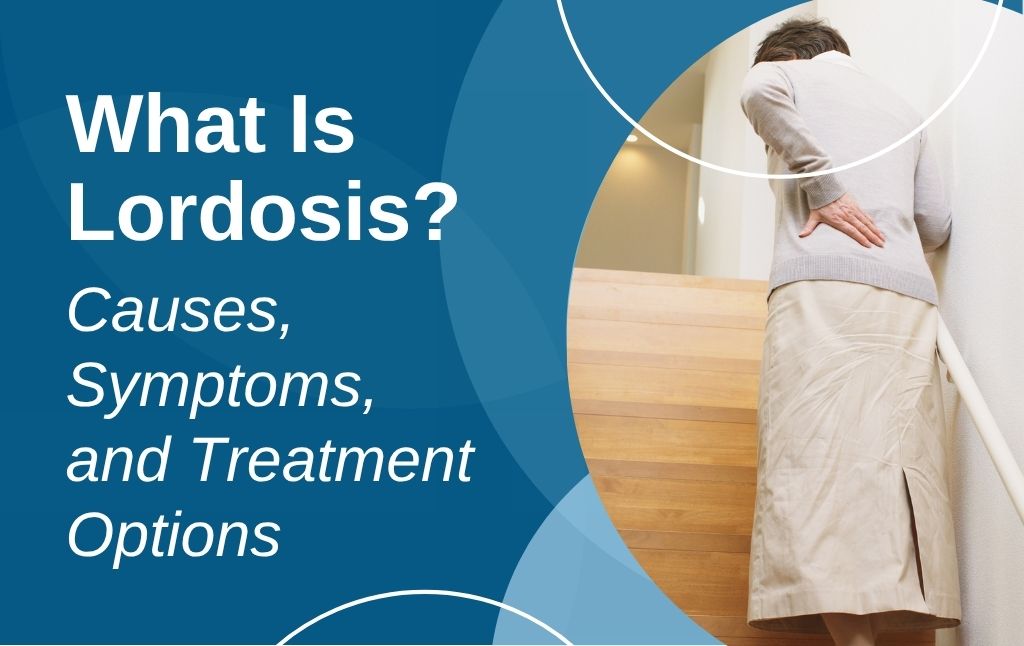 What Is Lordosis?

Causes, Symptoms, and Treatment Options